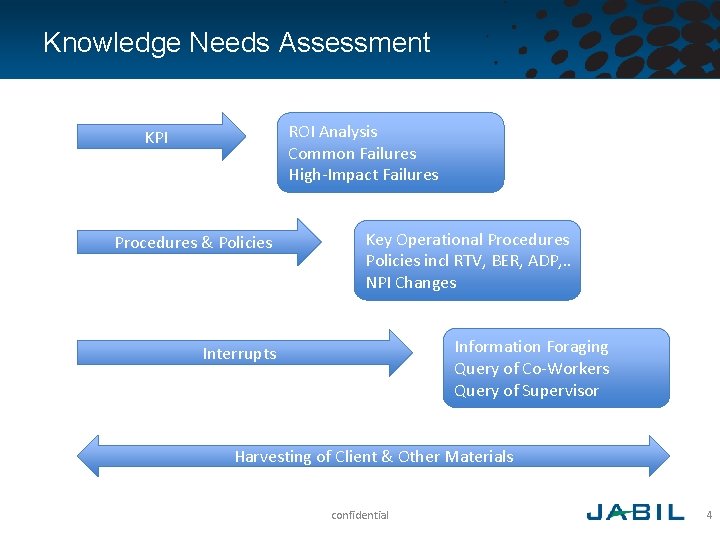 Knowledge Needs Assessment

KPI

ROI Analysis
Common Failures
High-Impact Failures

Procedures & Policies

Key Operational Procedures
Policies incl RTV, BER, ADP,..
NPI Changes

Interrupts

Information Foraging
Query of Co-Workers
Query of Supervisor

Harvesting of Client & Other Materials

confidential

JABIL

4